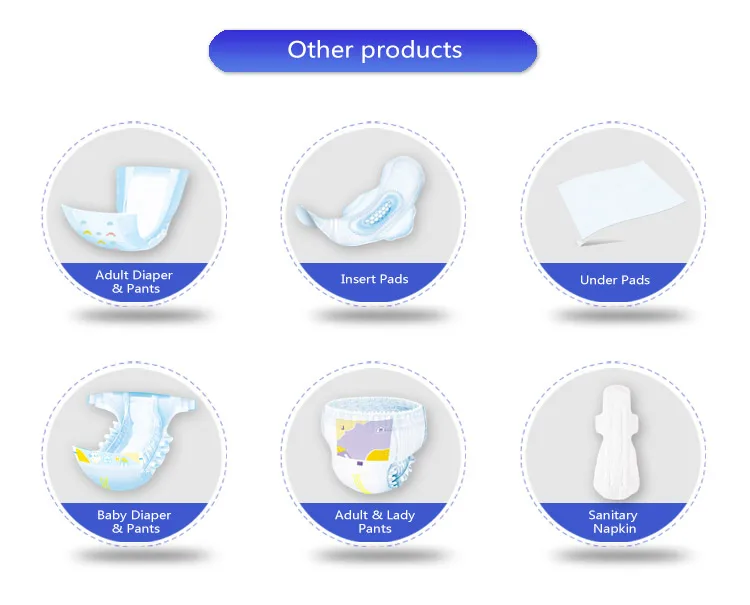 Other products

Adult Diaper & Pants

Insert Pads

Under Pads

Baby Diaper & Pants

Adult & Lady Pants

Sanitary Napkin